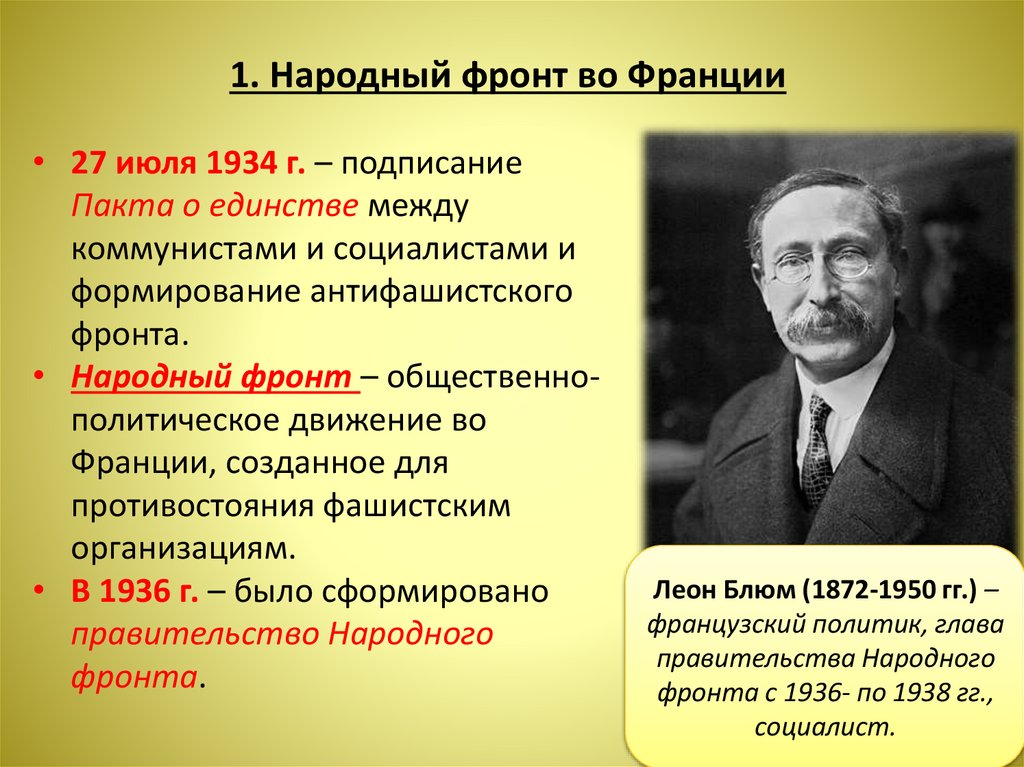 1. Народный фронт во Франции

• 27 июля 1934 г. – подписание Пакта о единстве между коммунистами и социалистами и формирование антифашистского фронта.
• Народный фронт – общественно-политическое движение во Франции, созданное для противостояния фашистским организациям.
• В 1936 г. – было сформировано правительство Народного фронта.

Леон Блюм (1872-1950 гг.) – французский политик, глава правительства Народного фронта с 1936- по 1938 гг., социалист.